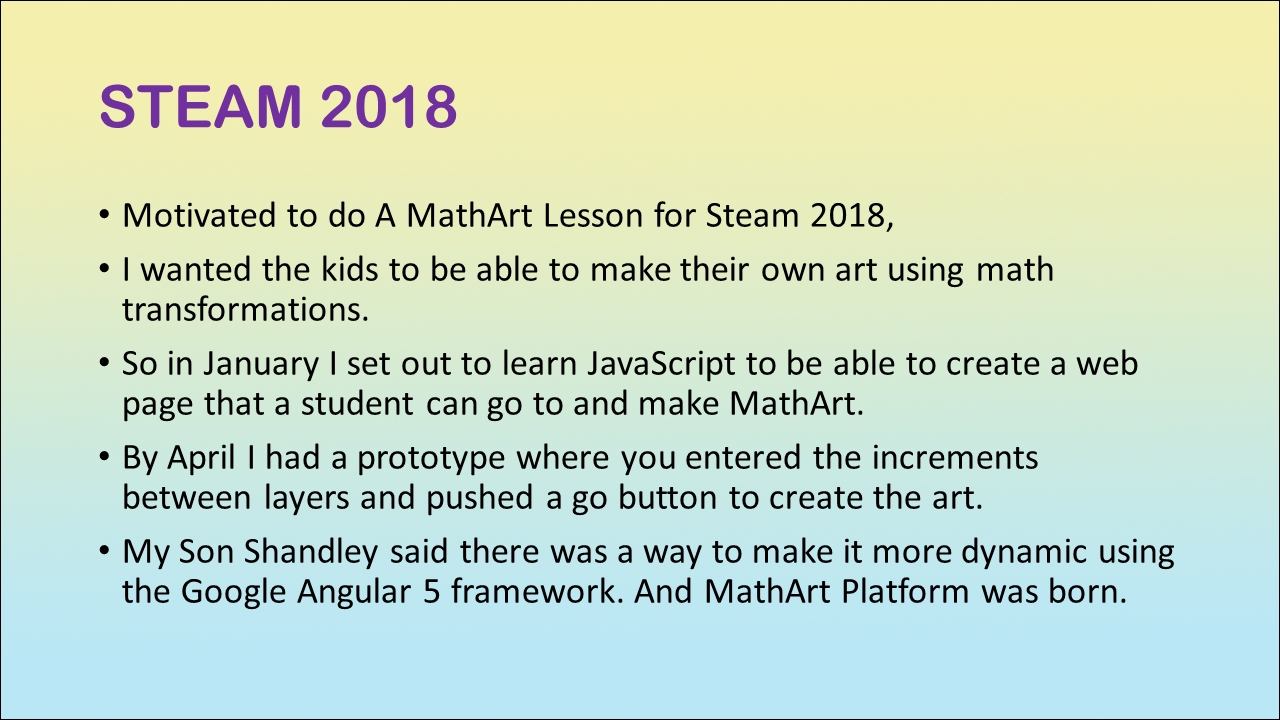 STEAM 2018

• Motivated to do A MathArt Lesson for Steam 2018,

• I wanted the kids to be able to make their own art using math transformations.

• So in January I set out to learn JavaScript to be able to create a web page that a student can go to and make MathArt.

• By April I had a prototype where you entered the increments between layers and pushed a go button to create the art.

• My Son Shandley said there was a way to make it more dynamic using the Google Angular 5 framework. And MathArt Platform was born.